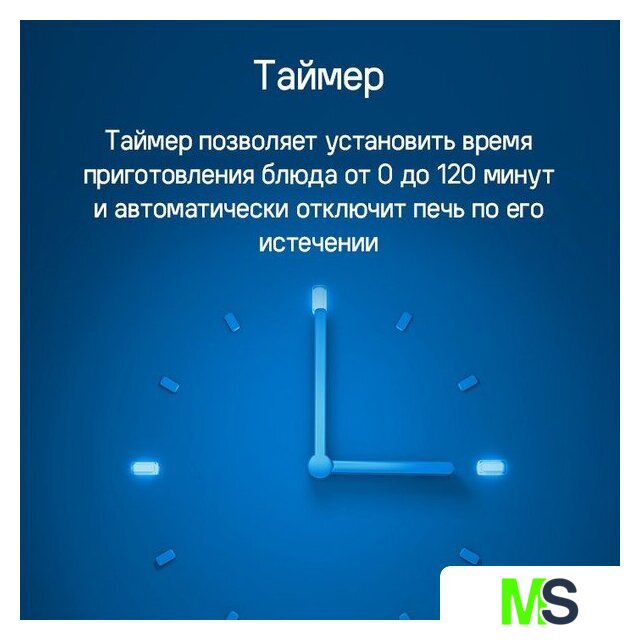 Таймер

Таймер позволяет установить время приготовления блюда от 0 до 120 минут и автоматически отключит печь по его истечении

MS